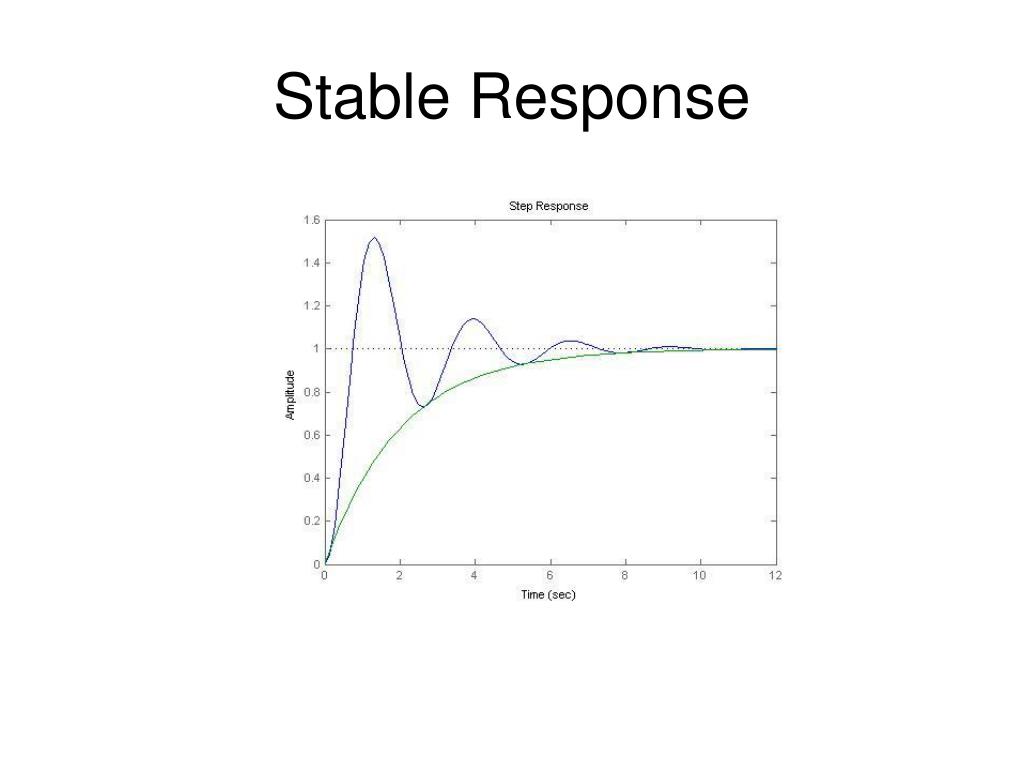 Stable Response

Step Response

1.6
1.4
1.2
1
0.8
0.6
0.4
0.2
0

Amplitude

0 2 4 6 8 10 12

Time (sec)